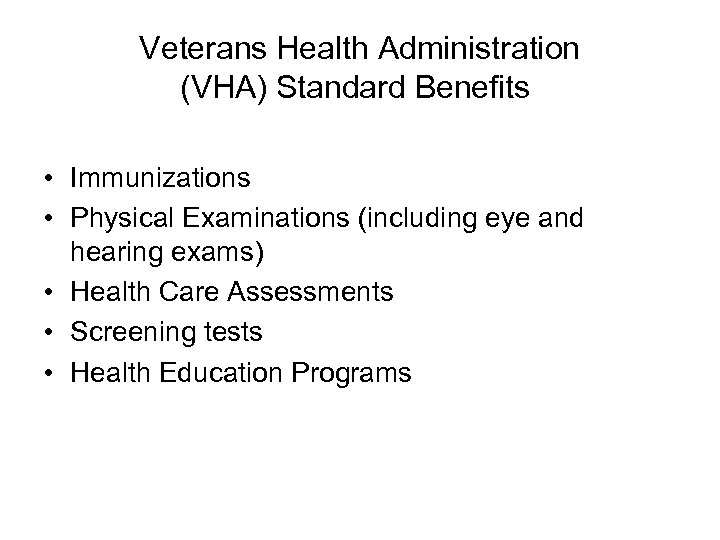 Veterans Health Administration
(VHA) Standard Benefits

• Immunizations
• Physical Examinations (including eye and hearing exams)
• Health Care Assessments
• Screening tests
• Health Education Programs